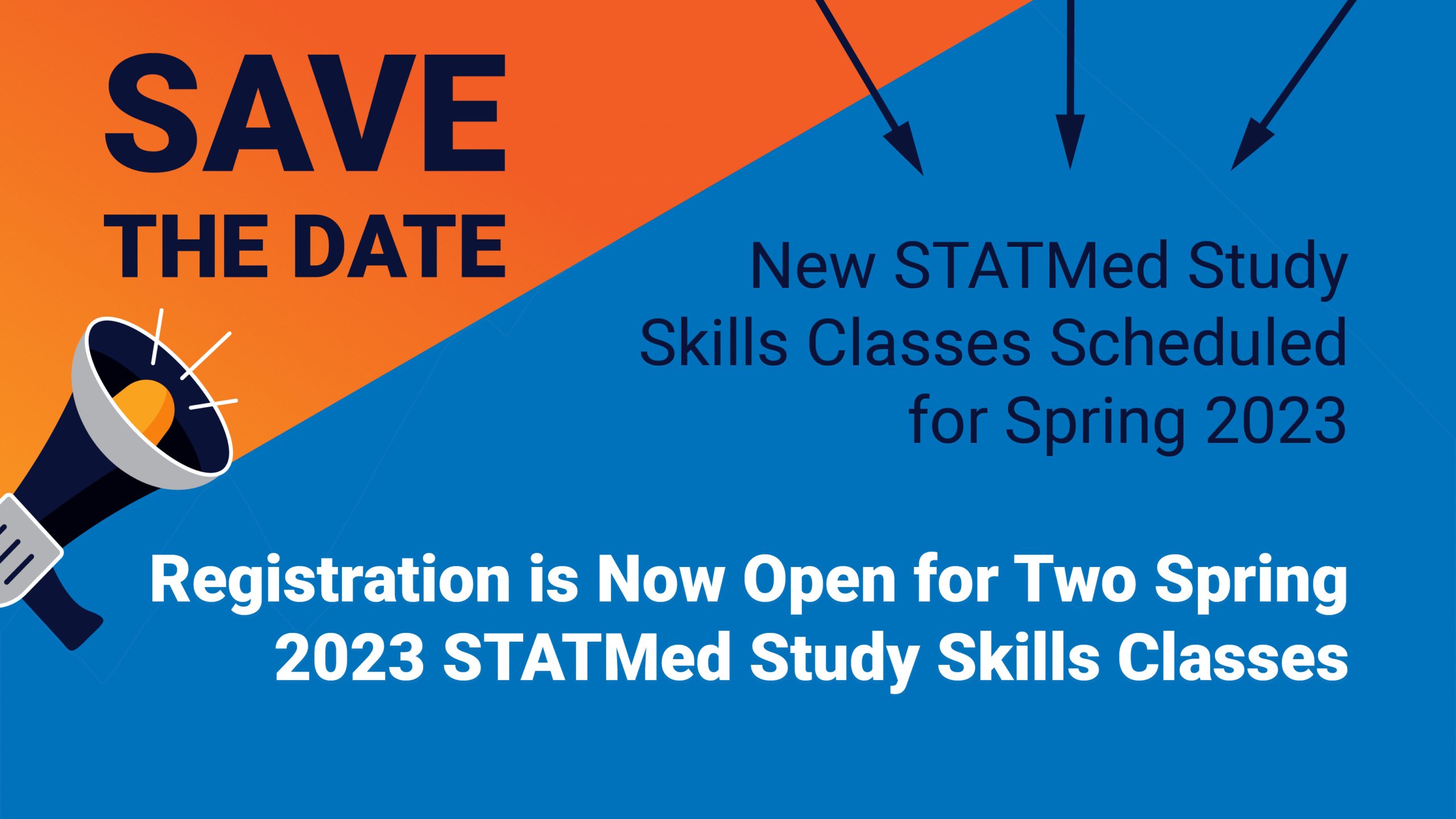 SAVE
THE DATE

New STATMed Study Skills Classes Scheduled for Spring 2023

Registration is Now Open for Two Spring 2023 STATMed Study Skills Classes